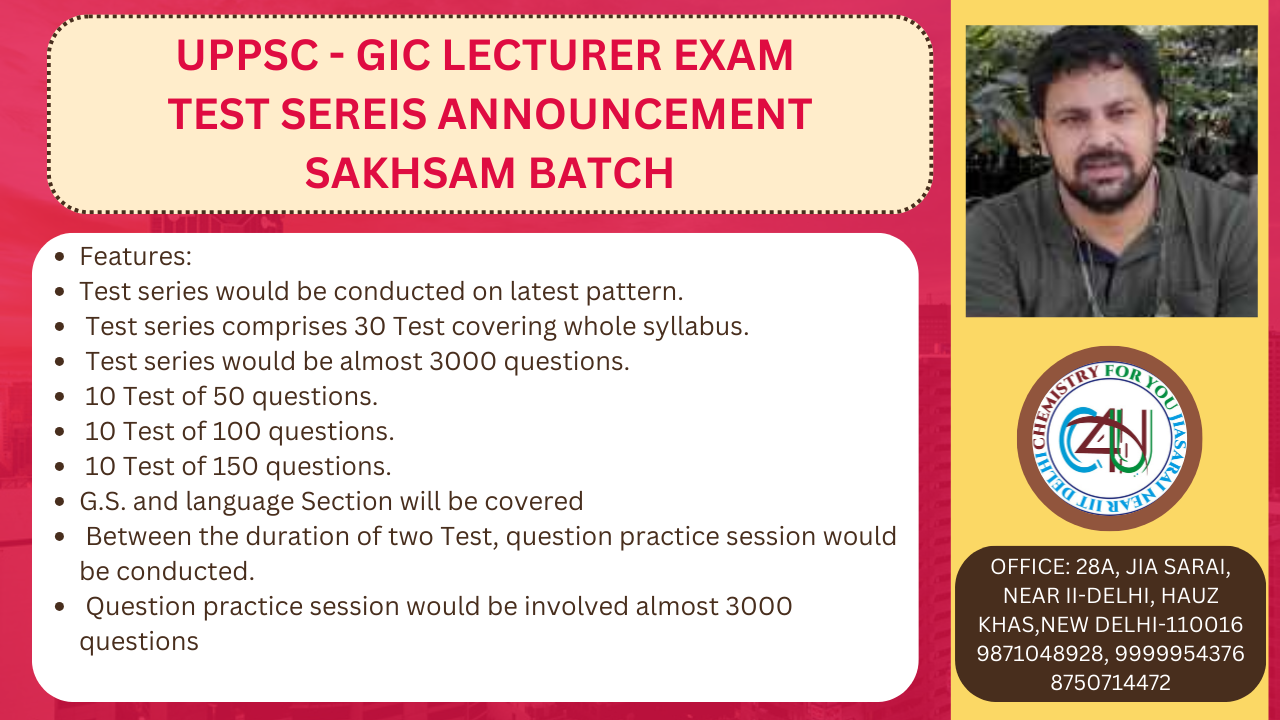 UPPSC - GIC LECTURER EXAM
TEST SEREIS ANNOUNCEMENT
SAKHSAM BATCH

- Features:
- Test series would be conducted on latest pattern.
- Test series comprises 30 Test covering whole syllabus.
- Test series would be almost 3000 questions.
- 10 Test of 50 questions.
- 10 Test of 100 questions.
- 10 Test of 150 questions.
- G.S. and language Section will be covered
- Between the duration of two Test, question practice session would be conducted.
- Question practice session would be involved almost 3000 questions

CHEMISTRY FOR YOU JIASARAI NEAR IIT DELHI
C4U

OFFICE: 28A, JIA SARAI, NEAR II-DELHI, HAUZ KHAS,NEW DELHI-110016
9871048928, 9999954376
8750714472